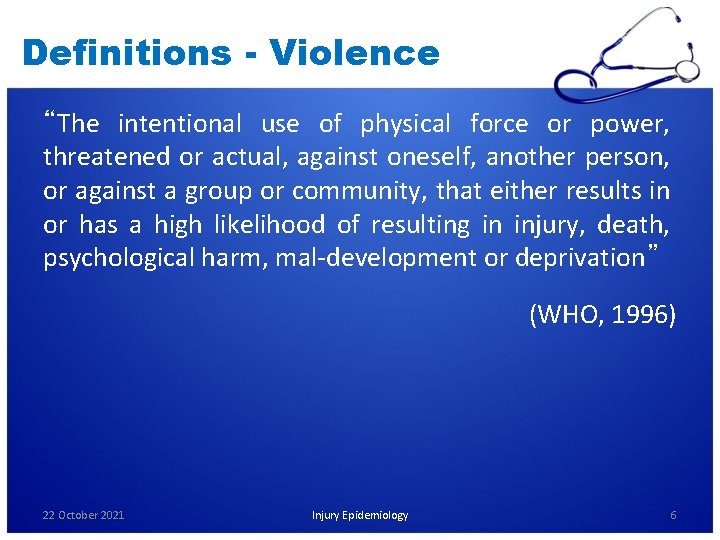 Definitions - Violence

“The intentional use of physical force or power, threatened or actual, against oneself, another person, or against a group or community, that either results in or has a high likelihood of resulting in injury, death, psychological harm, mal-development or deprivation”

(WHO, 1996)

22 October 2021

Injury Epidemiology

6